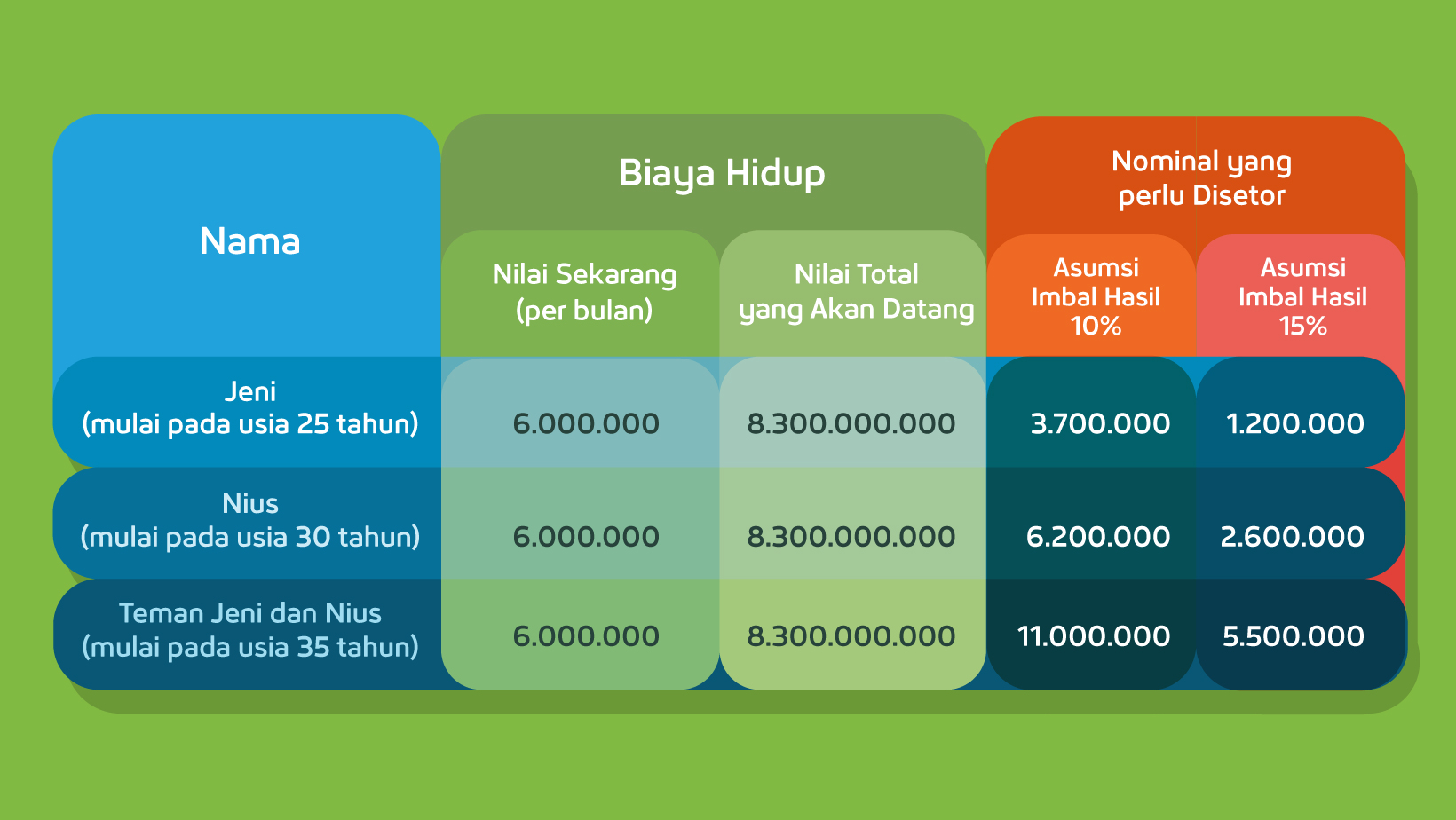 | Nama | Biaya Hidup | | Nominal yang perlu Disetor | |
|---|---|---|---|---|
| | Nilai Sekarang (per bulan) | Nilai Total yang Akan Datang | Asumsi Imbal Hasil 10% | Asumsi Imbal Hasil 15% |
| Jeni (mulai pada usia 25 tahun) | 6.000.000 | 8.300.000.000 | 3.700.000 | 1.200.000 |
| Nius (mulai pada usia 30 tahun) | 6.000.000 | 8.300.000.000 | 6.200.000 | 2.600.000 |
| Teman Jeni dan Nius (mulai pada usia 35 tahun) | 6.000.000 | 8.300.000.000 | 11.000.000 | 5.500.000 |